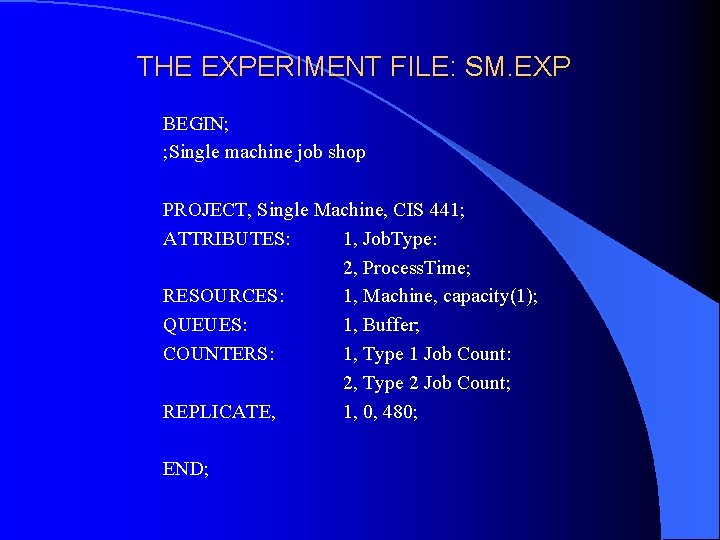 THE EXPERIMENT FILE: SM.EXP

BEGIN;
;Single machine job shop

PROJECT, Single Machine, CIS 441;
ATTRIBUTES: 1, JobType:
2, ProcessTime;
RESOURCES: 1, Machine, capacity(1);
QUEUES: 1, Buffer;
COUNTERS: 1, Type 1 Job Count:
2, Type 2 Job Count;
REPLICATE, 1, 0, 480;

END;